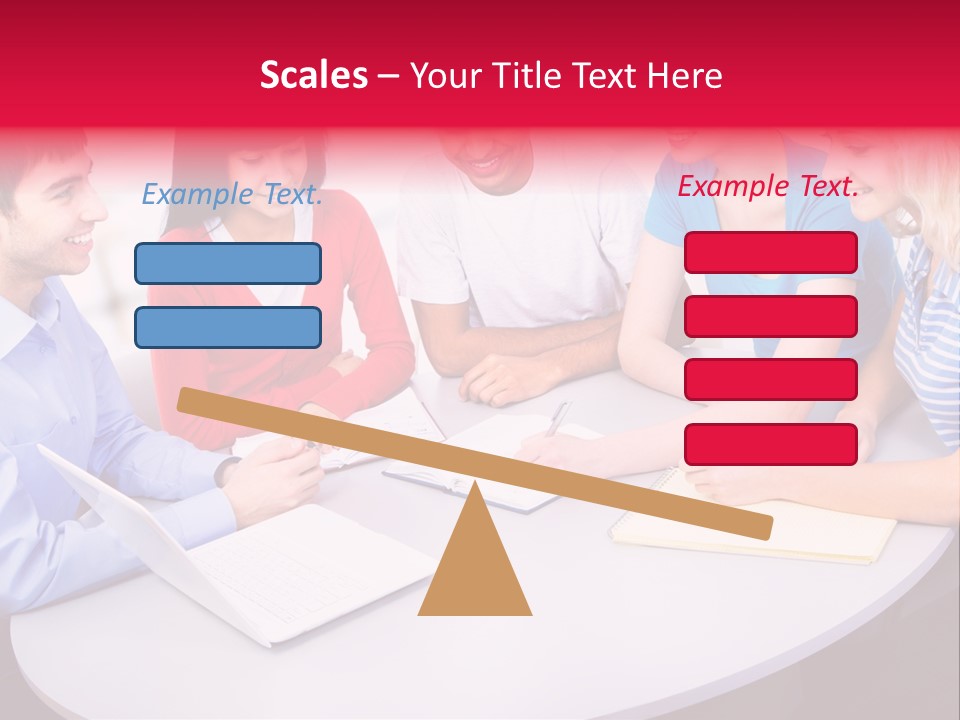 Scales – Your Title Text Here

Example Text.

Example Text.